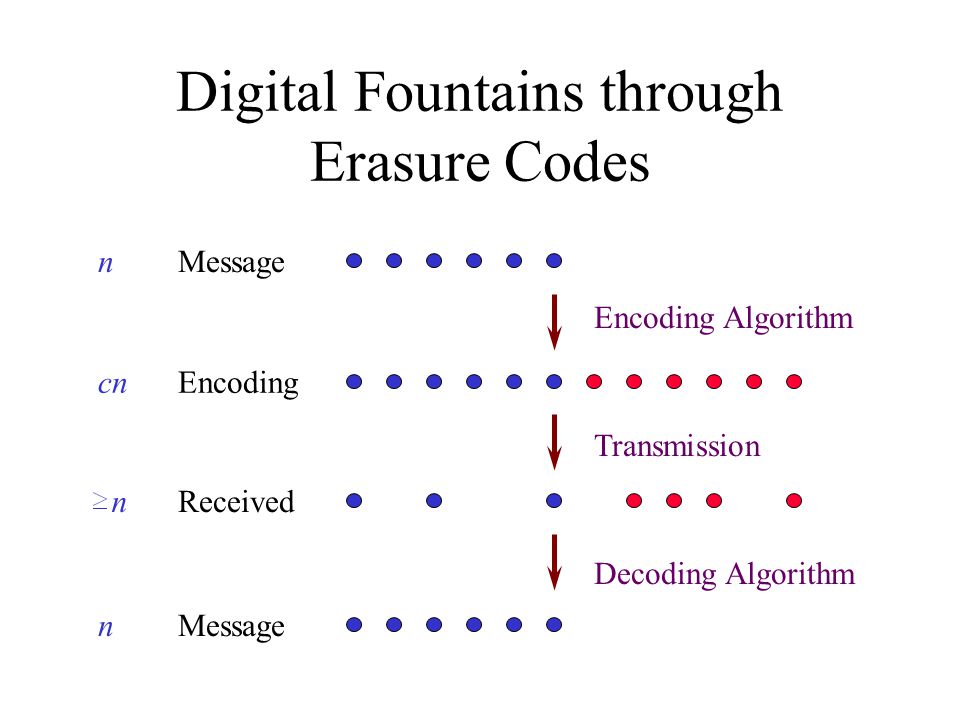 Digital Fountains through Erasure Codes

$n$ Message

Encoding Algorithm

$cn$ Encoding

Transmission

$\geq n$ Received

Decoding Algorithm

$n$ Message